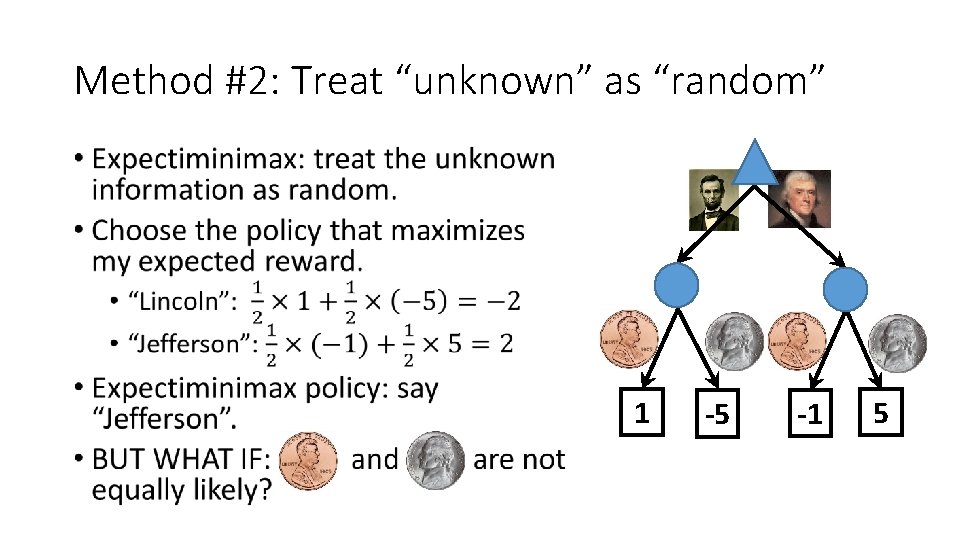 Method #2: Treat “unknown” as “random”

• Expectiminimax: treat the unknown information as random.
• Choose the policy that maximizes my expected reward.
  • “Lincoln”: $\frac{1}{2} \times 1 + \frac{1}{2} \times (-5) = -2$
  • “Jefferson”: $\frac{1}{2} \times (-1) + \frac{1}{2} \times 5 = 2$
• Expectiminimax policy: say “Jefferson”.
• BUT WHAT IF: and are not equally likely?

1
-5
-1
5